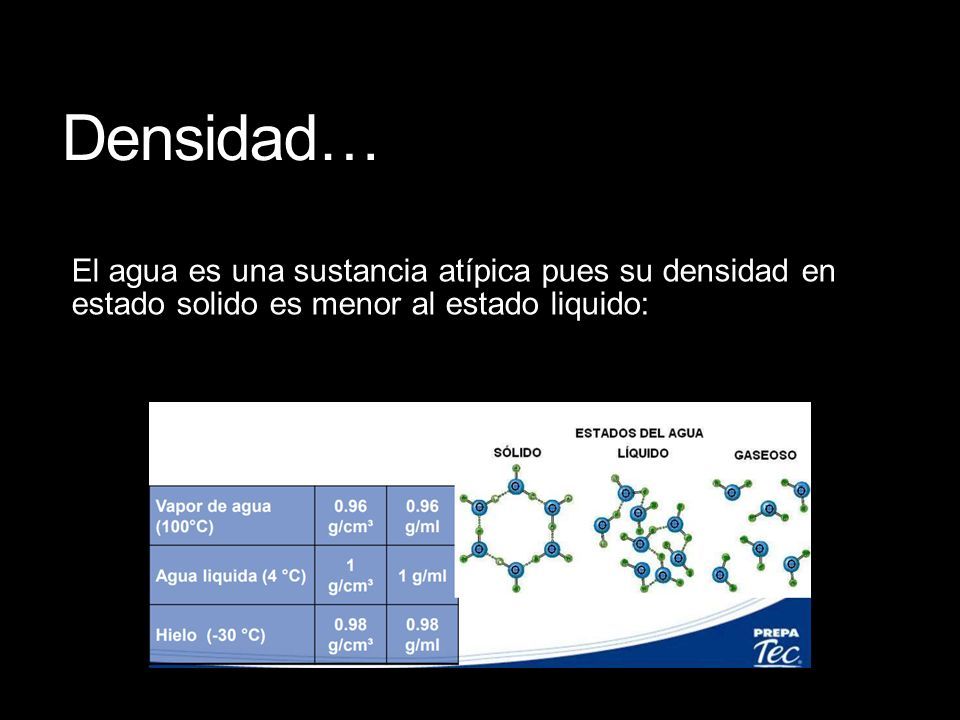 Densidad…

El agua es una sustancia atípica pues su densidad en estado solido es menor al estado liquido:

| Vapor de agua (100°C) | 0.96 g/cm³ | 0.96 g/ml |
|---|---|---|
| Agua liquida (4 °C) | 1 g/cm³ | 1 g/ml |
| Hielo (-30 °C) | 0.98 g/cm³ | 0.98 g/ml |

ESTADOS DEL AGUA
SÓLIDO
LÍQUIDO
GASEOSO

PREPA Tec